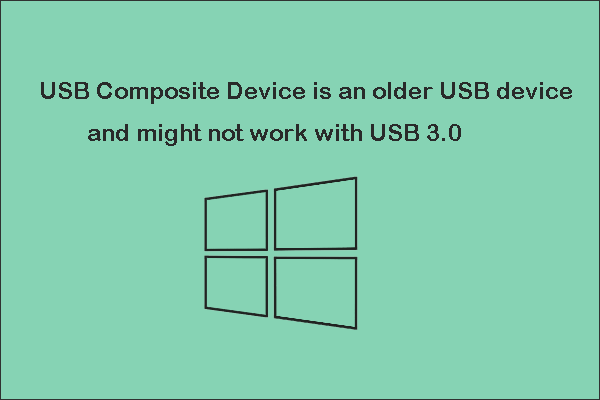 USB Composite Device is an older USB device and might not work with USB 3.0